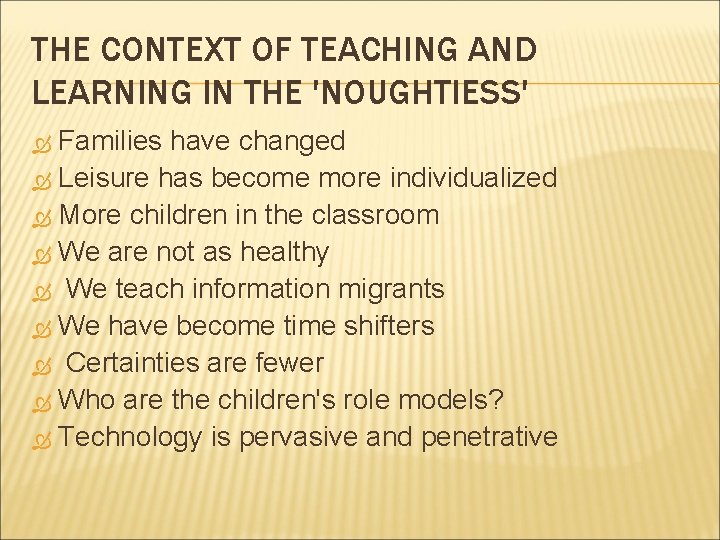 THE CONTEXT OF TEACHING AND LEARNING IN THE 'NOUGHTIESS'

Families have changed
Leisure has become more individualized
More children in the classroom
We are not as healthy
We teach information migrants
We have become time shifters
Certainties are fewer
Who are the children's role models?
Technology is pervasive and penetrative